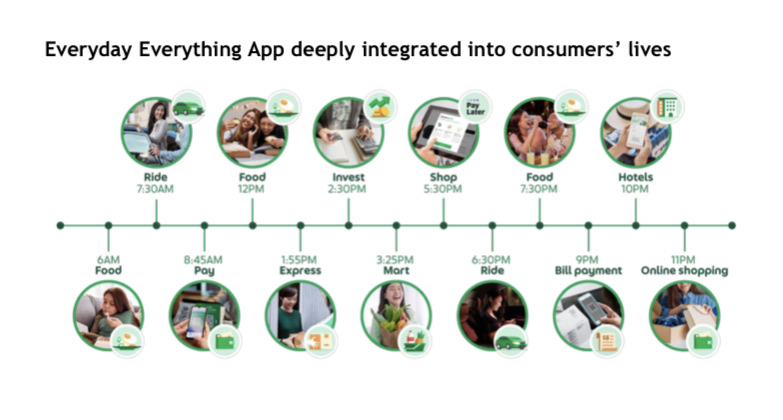 Everyday Everything App deeply integrated into consumers' lives

Ride
7:30AM

Food
12PM

Invest
2:30PM

Pay Later

Shop
5:30PM

Food
7:30PM

Hotels
10PM

6AM
Food

8:45AM
Pay

1:55PM
Express

3:25PM
Mart

6:30PM
Ride

9PM
Bill payment

11PM
Online shopping